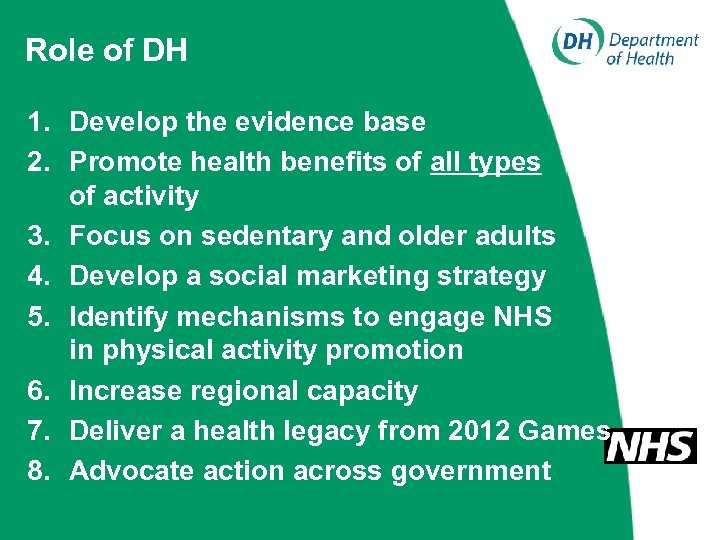 Role of DH

DH Department of Health

1. Develop the evidence base
2. Promote health benefits of all types of activity
3. Focus on sedentary and older adults
4. Develop a social marketing strategy
5. Identify mechanisms to engage NHS in physical activity promotion
6. Increase regional capacity
7. Deliver a health legacy from 2012 Games
8. Advocate action across government

NHS